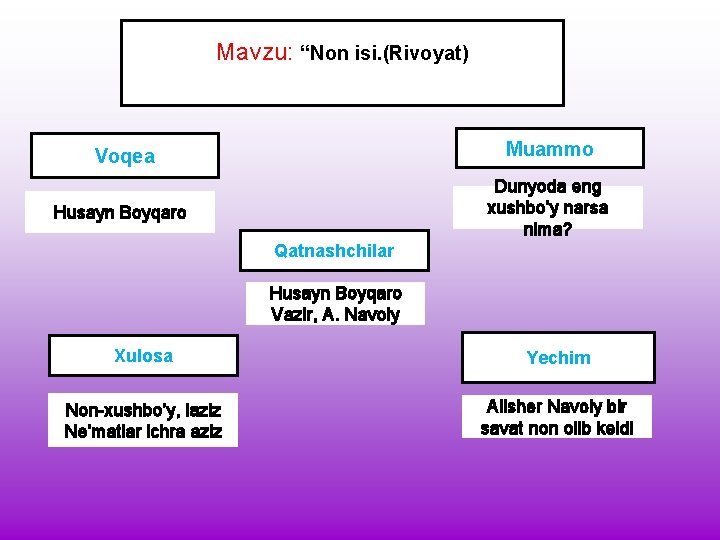 Mavzu: “Non isi.(Rivoyat)

Voqea

Husayn Boyqaro

Muammo

Dunyoda eng xushbo'y narsa nima?

Qatnashchilar

Husayn Boyqaro Vazir, A. Navoiy

Xulosa

Non-xushbo'y, laziz Ne'matlar ichra aziz

Yechim

Alisher Navoiy bir savat non olib keldi